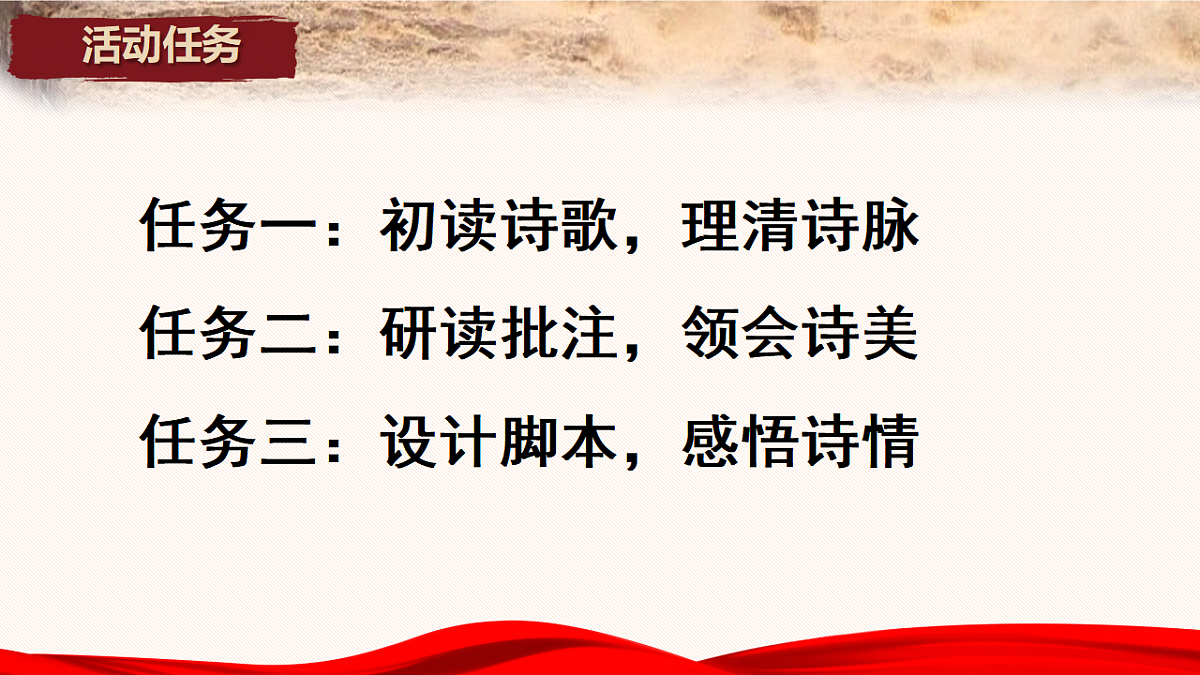 活动任务

任务一：初读诗歌，理清诗脉

任务二：研读批注，领会诗美

任务三：设计脚本，感悟诗情